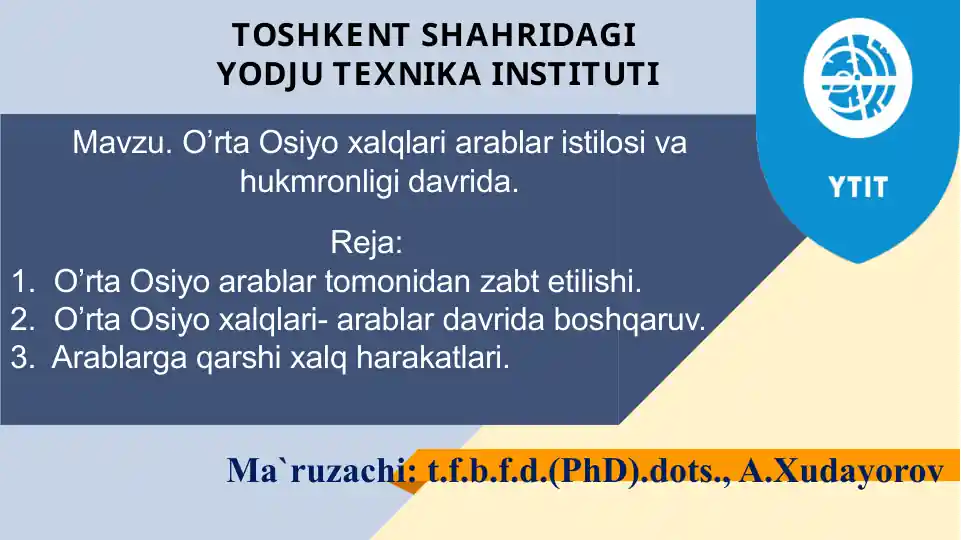 TOSHKENT SHAHRIDAGI
YODJU TEXNIKA INSTITUTI

YTIT

Mavzu. O’rta Osiyo xalqlari arablar istilosi va hukmronligi davrida.

Reja:
1. O’rta Osiyo arablar tomonidan zabt etilishi.
2. O’rta Osiyo xalqlari- arablar davrida boshqaruv.
3. Arablarga qarshi xalq harakatlari.

Ma`ruzachi: t.f.b.f.d.(PhD).dots., A.Xudayorov